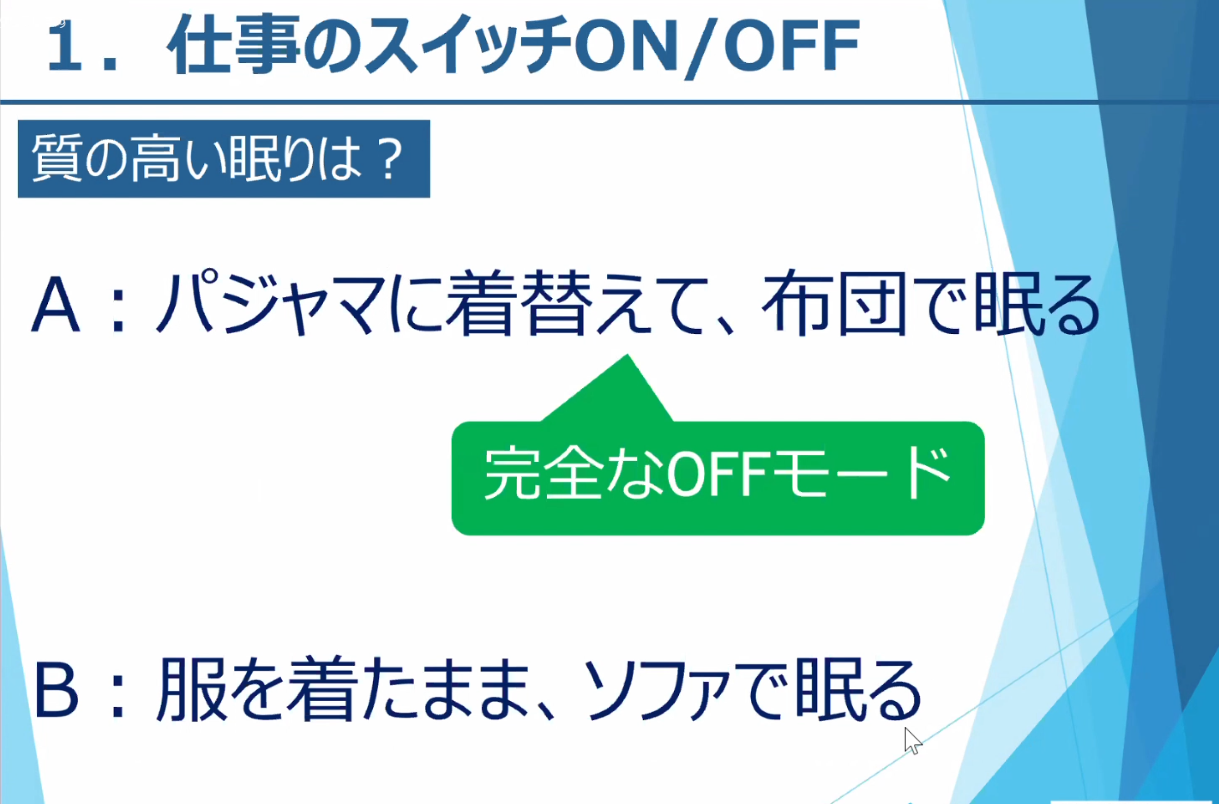 １．仕事のスイッチON/OFF

質の高い眠りは？

Ａ：パジャマに着替えて、布団で眠る

完全なOFFモード

Ｂ：服を着たまま、ソファで眠る